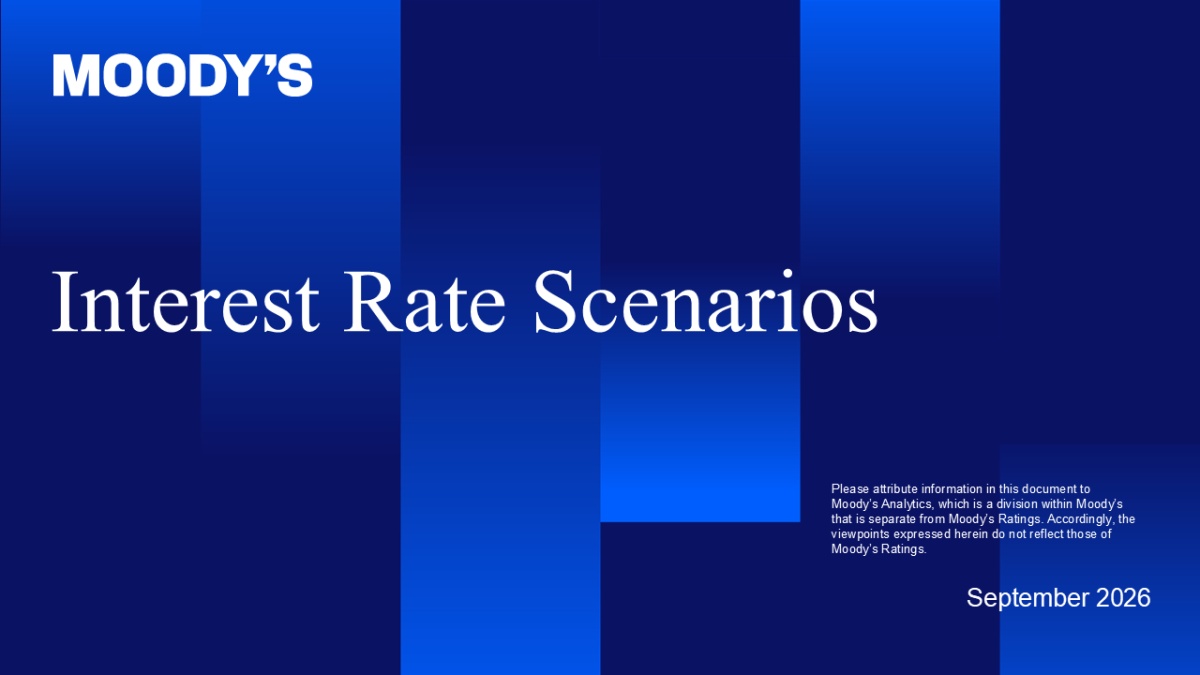 MOODY'S

Interest Rate Scenarios

Please attribute information in this document to Moody's Analytics, which is a division within Moody's that is separate from Moody's Ratings. Accordingly, the viewpoints expressed herein do not reflect those of Moody's Ratings.

September 2026